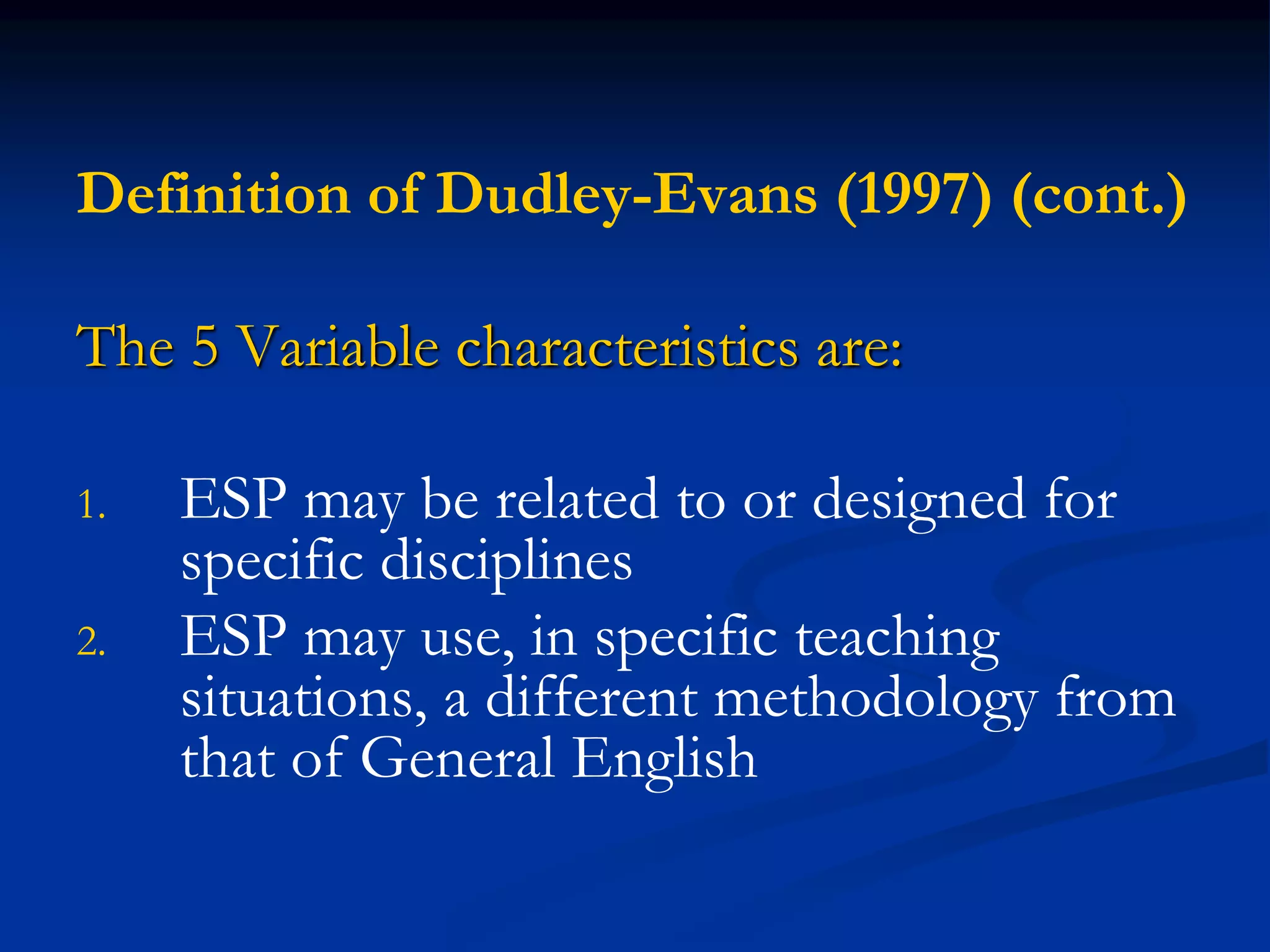 Definition of Dudley-Evans (1997) (cont.)

The 5 Variable characteristics are:

1. ESP may be related to or designed for specific disciplines
2. ESP may use, in specific teaching situations, a different methodology from that of General English